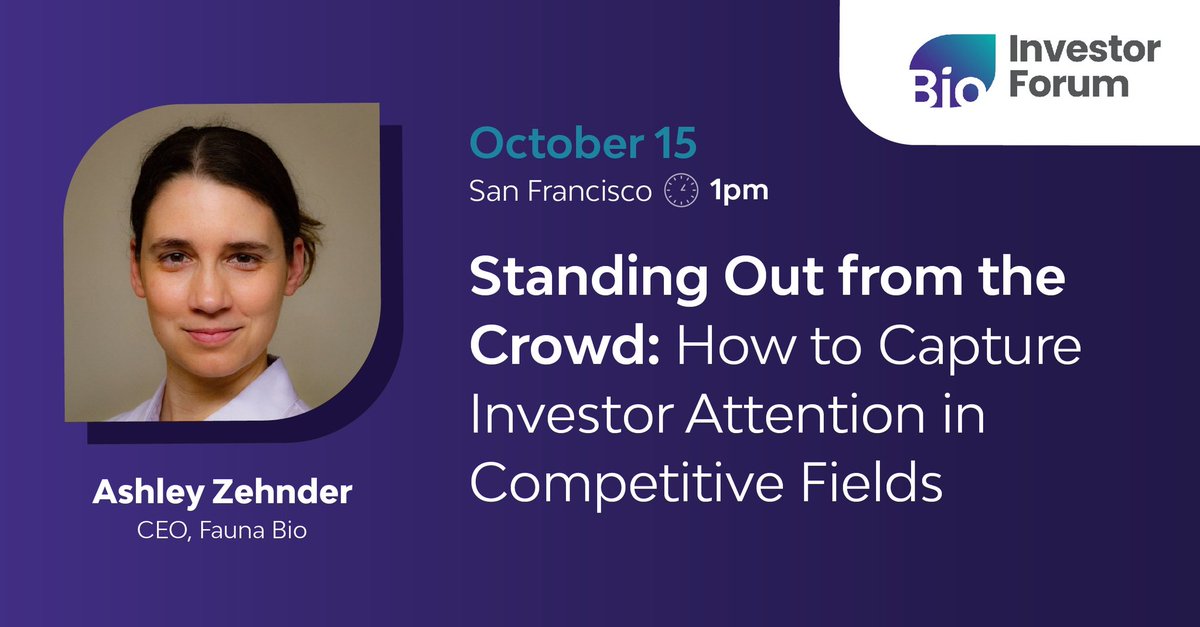 Bio Investor Forum

October 15
San Francisco 1pm

Standing Out from the Crowd: How to Capture Investor Attention in Competitive Fields

Ashley Zehnder
CEO, Fauna Bio